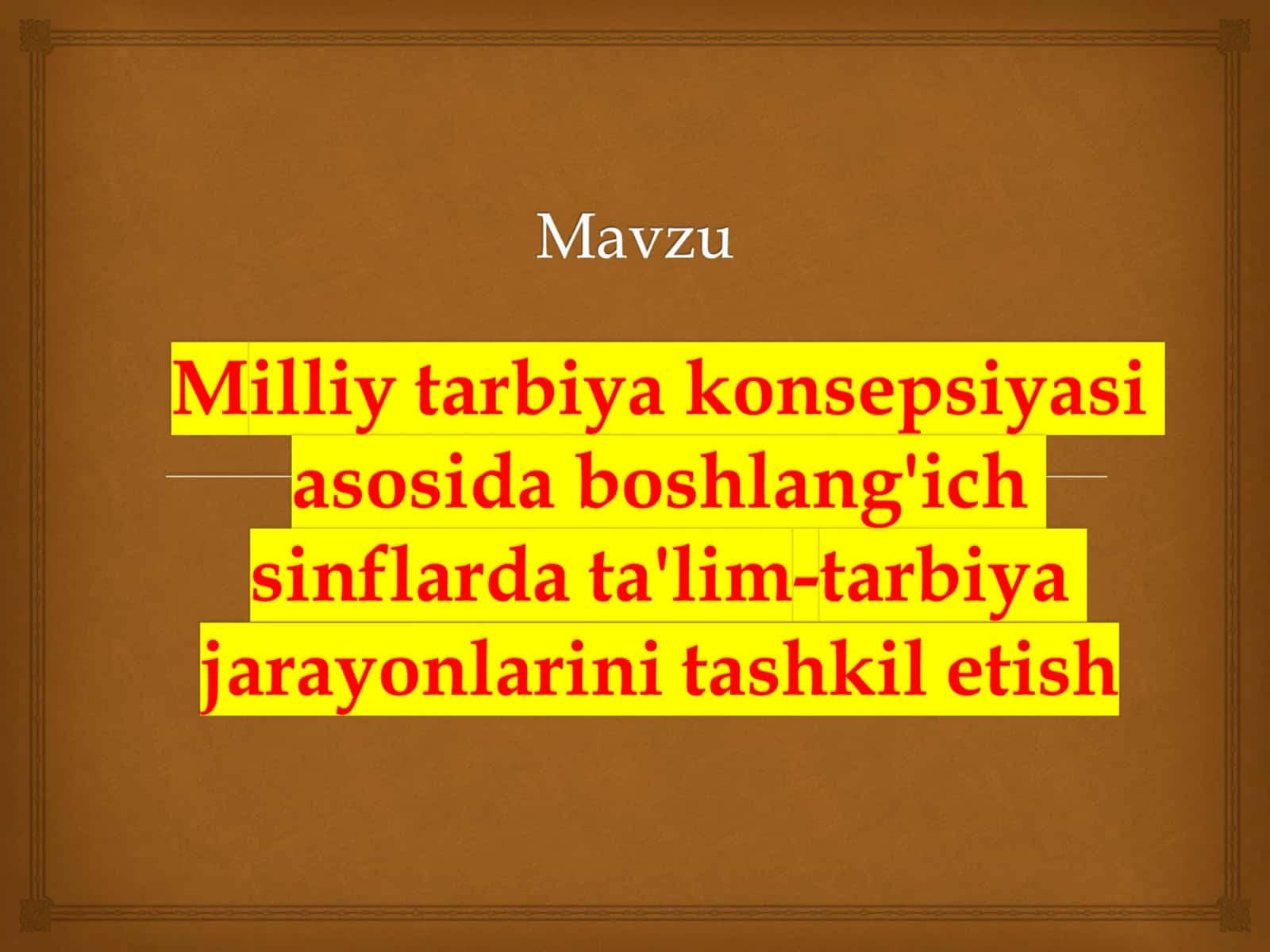 Mavzu

Milliy tarbiya konsepsiyasi asosida boshlang'ich sinflarda ta'lim-tarbiya jarayonlarini tashkil etish